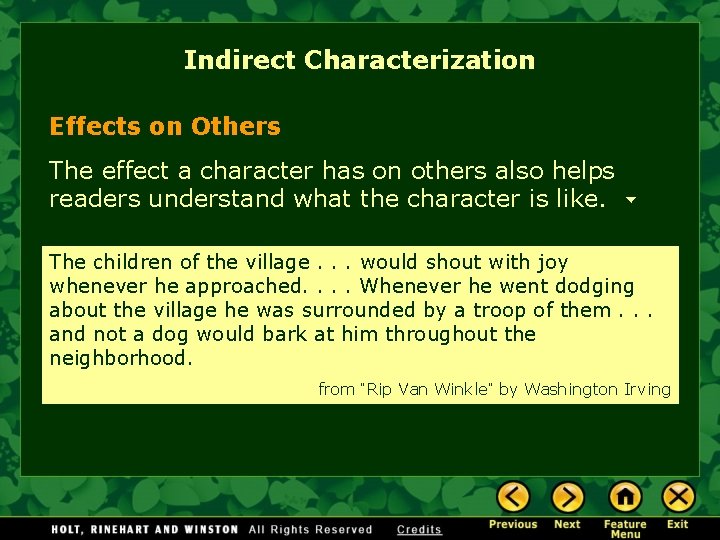 Indirect Characterization

Effects on Others

The effect a character has on others also helps readers understand what the character is like.

The children of the village . . . would shout with joy whenever he approached. . . . Whenever he went dodging about the village he was surrounded by a troop of them . . . and not a dog would bark at him throughout the neighborhood.

from "Rip Van Winkle" by Washington Irving

HOLT, RINEHART AND WINSTON All Rights Reserved Credits

Previous Next Feature Menu Exit